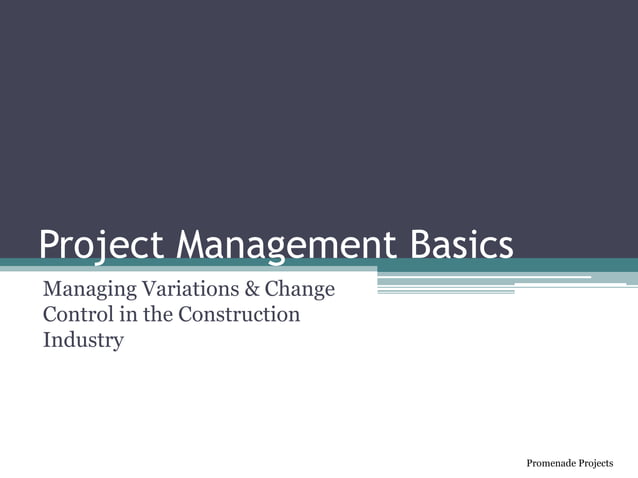 Project Management Basics

Managing Variations & Change Control in the Construction Industry

Promenade Projects